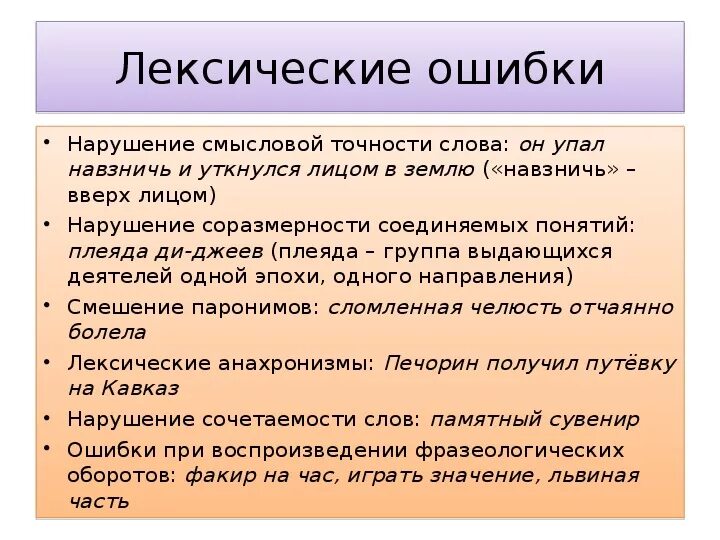 Лексические ошибки

• Нарушение смысловой точности слова: он упал навзничь и уткнулся лицом в землю («навзничь» – вверх лицом)
• Нарушение соразмерности соединяемых понятий: плеяда ди-джеев (плеяда – группа выдающихся деятелей одной эпохи, одного направления)
• Смешение паронимов: сломленная челюсть отчаянно болела
• Лексические анахронизмы: Печорин получил путёвку на Кавказ
• Нарушение сочетаемости слов: памятный сувенир
• Ошибки при воспроизведении фразеологических оборотов: факир на час, играть значение, львиная часть